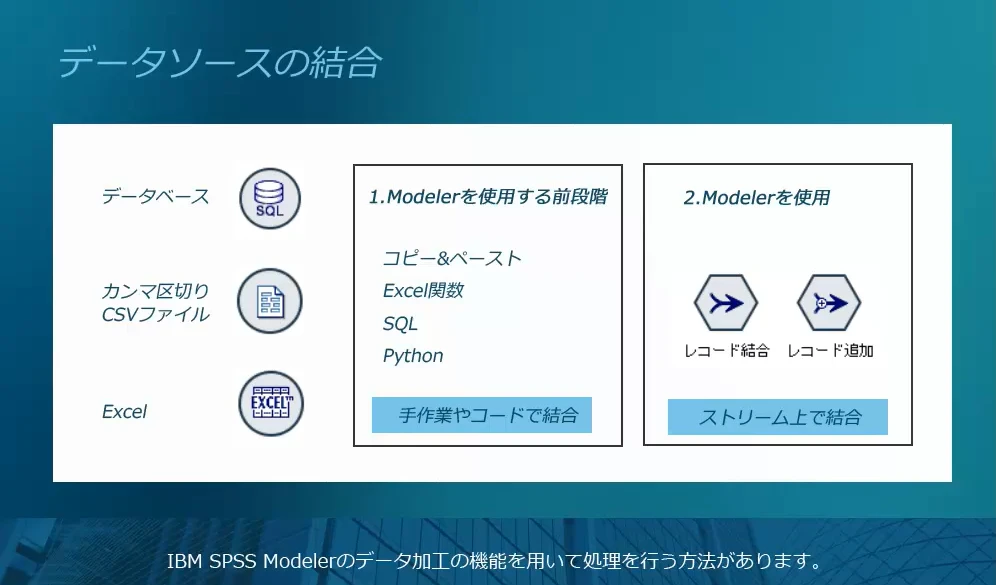 データソースの結合

データベース
SQL

カンマ区切り
CSVファイル

Excel
EXCEL

1.Modelerを使用する前段階

コピー&ペースト
Excel関数
SQL
Python

手作業やコードで結合

2.Modelerを使用

レコード結合
レコード追加

ストリーム上で結合

IBM SPSS Modelerのデータ加工の機能を用いて処理を行う方法があります。